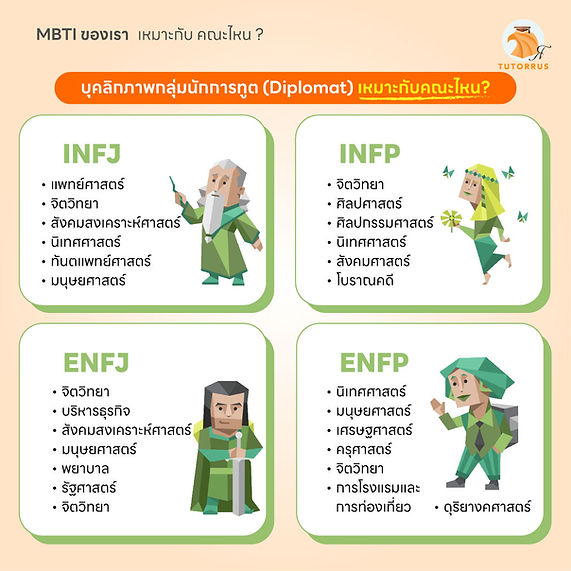 MBTI ของเรา เหมาะกับ คณะไหน ?

TUTORRUS

บุคลิกภาพกลุ่มนักการทูต (Diplomat) เหมาะกับคณะไหน?

INFJ
• แพทย์ศาสตร์
• จิตวิทยา
• สังคมสงเคราะห์ศาสตร์
• นิเทศศาสตร์
• ทันตแพทย์ศาสตร์
• มนุษยศาสตร์

INFP
• จิตวิทยา
• ศิลปศาสตร์
• ศิลปกรรมศาสตร์
• นิเทศศาสตร์
• สังคมศาสตร์
• โบราณคดี

ENFJ
• จิตวิทยา
• บริหารธุรกิจ
• สังคมสงเคราะห์ศาสตร์
• มนุษยศาสตร์
• พยาบาล
• รัฐศาสตร์
• จิตวิทยา

ENFP
• นิเทศศาสตร์
• มนุษยศาสตร์
• เศรษฐศาสตร์
• ครุศาสตร์
• จิตวิทยา
• การโรงแรมและการท่องเที่ยว
• ดุริยางคศาสตร์